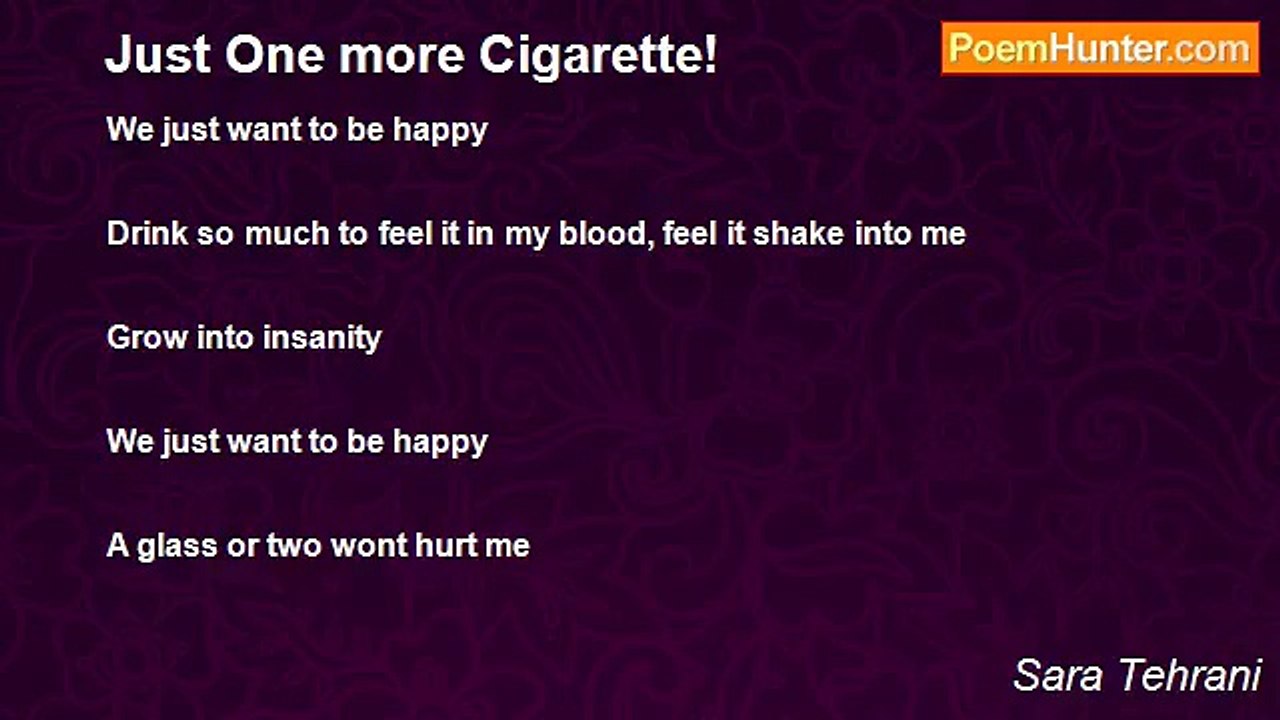 Just One more Cigarette!

PoemHunter.com

We just want to be happy

Drink so much to feel it in my blood, feel it shake into me

Grow into insanity

We just want to be happy

A glass or two wont hurt me

Sara Tehrani